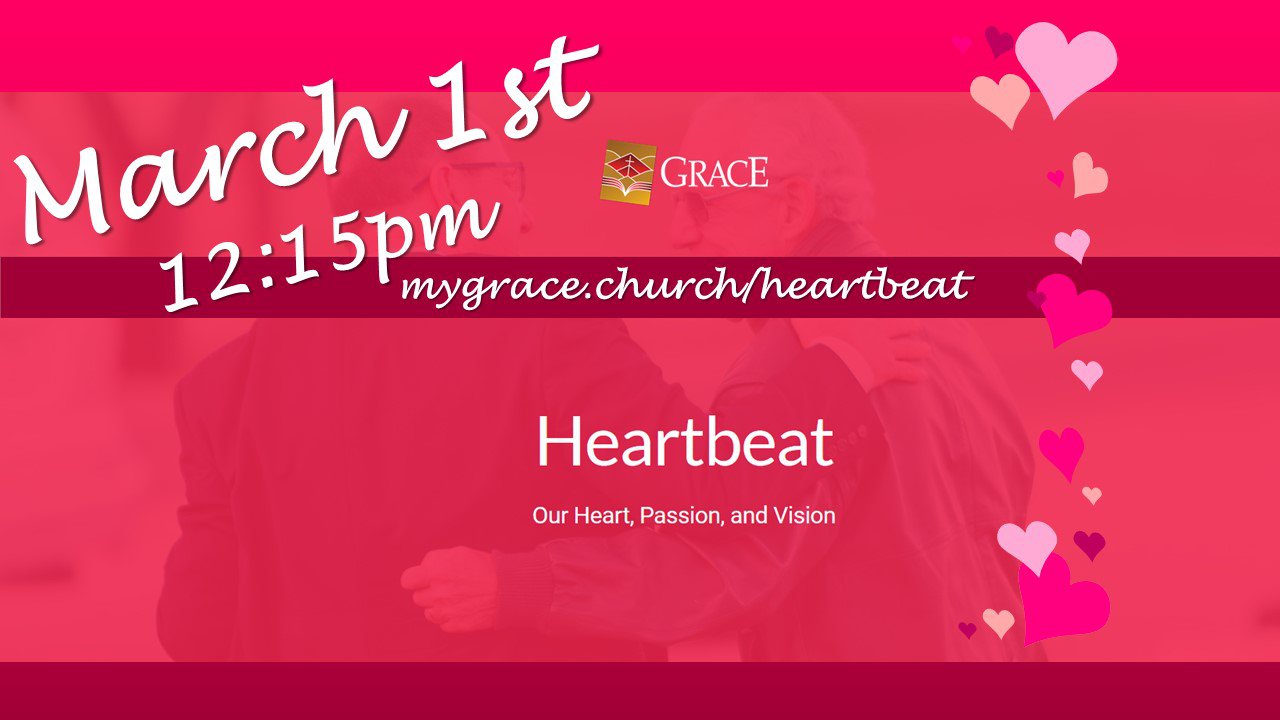 March 1st
12:15pm

GRACE

mygrace.church/heartbeat

Heartbeat

Our Heart, Passion, and Vision